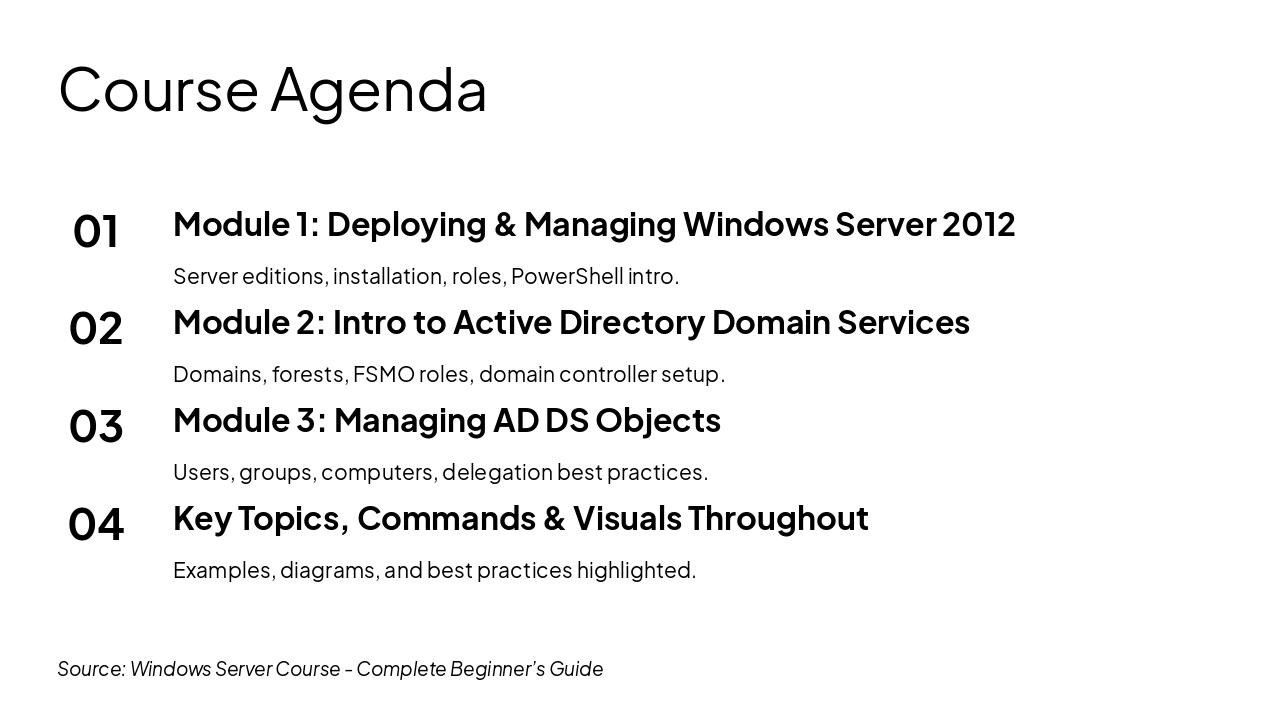 Course Agenda

01 Module 1: Deploying & Managing Windows Server 2012

Server editions, installation, roles, PowerShell intro.

02 Module 2: Intro to Active Directory Domain Services

Domains, forests, FSMO roles, domain controller setup.

03 Module 3: Managing AD DS Objects

Users, groups, computers, delegation best practices.

04 Key Topics, Commands & Visuals Throughout

Examples, diagrams, and best practices highlighted.

Source: Windows Server Course - Complete Beginner's Guide